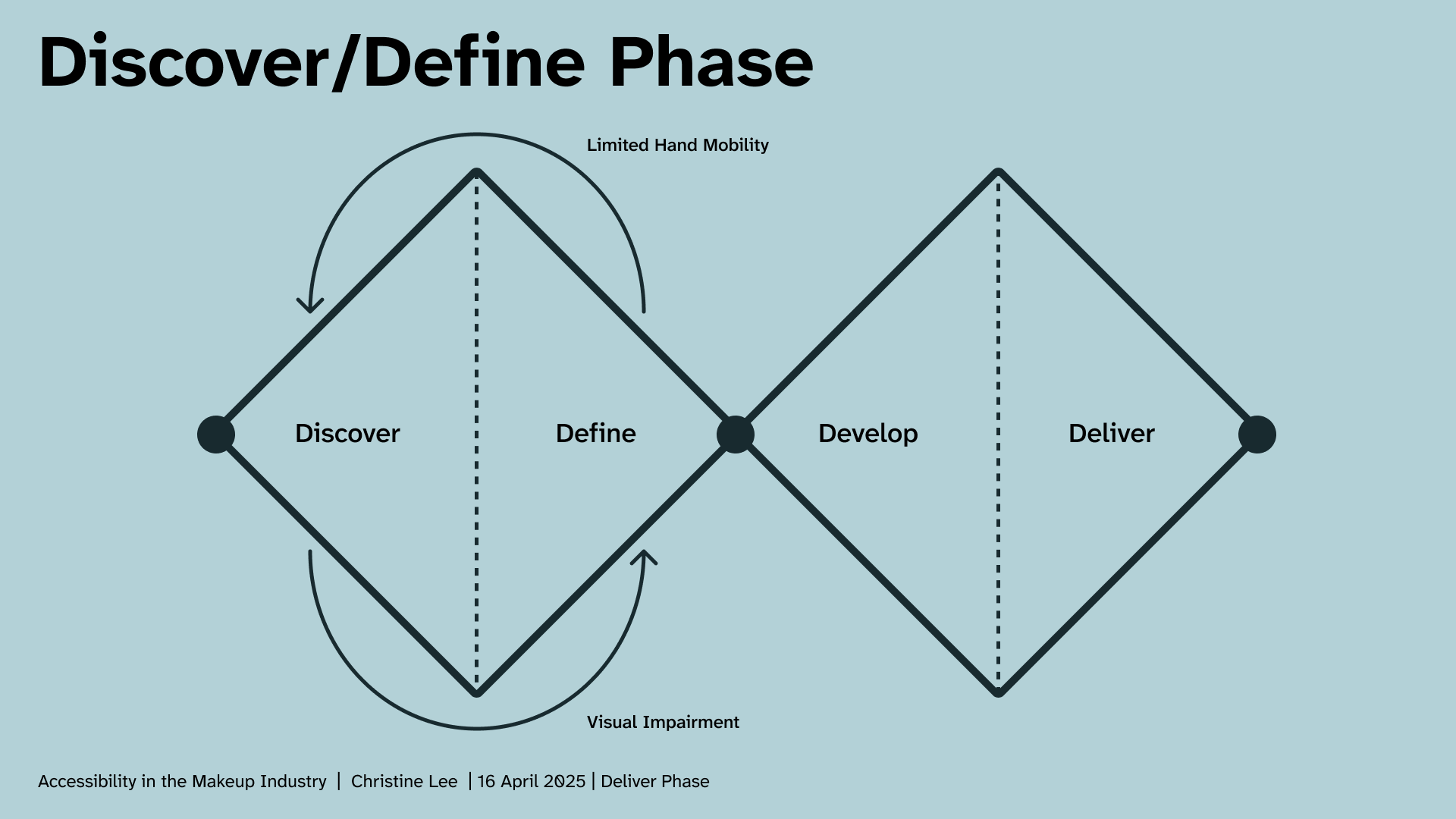 Discover/Define Phase

Limited Hand Mobility

Discover

Define

Develop

Deliver

Visual Impairment

Accessibility in the Makeup Industry | Christine Lee | 16 April 2025 | Deliver Phase